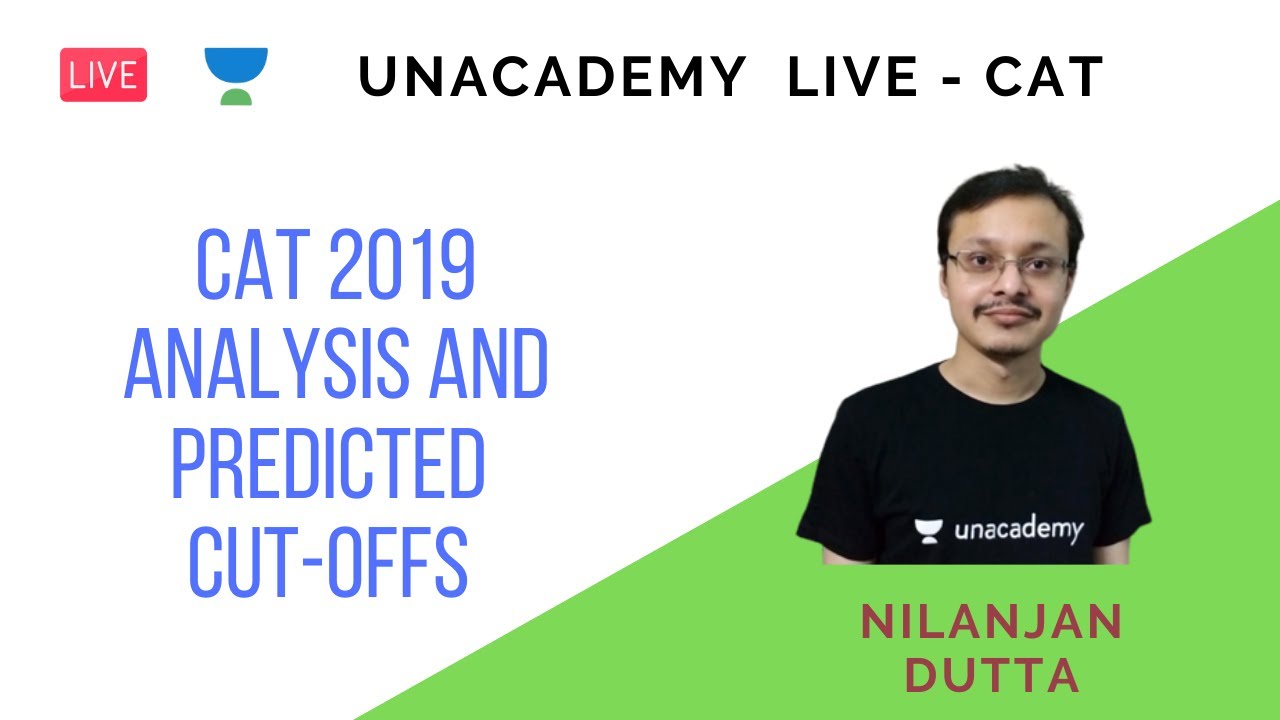 LIVE

UNACADEMY LIVE - CAT

CAT 2019 ANALYSIS AND PREDICTED CUT-OFFS

unacademy

NILANJAN DUTTA